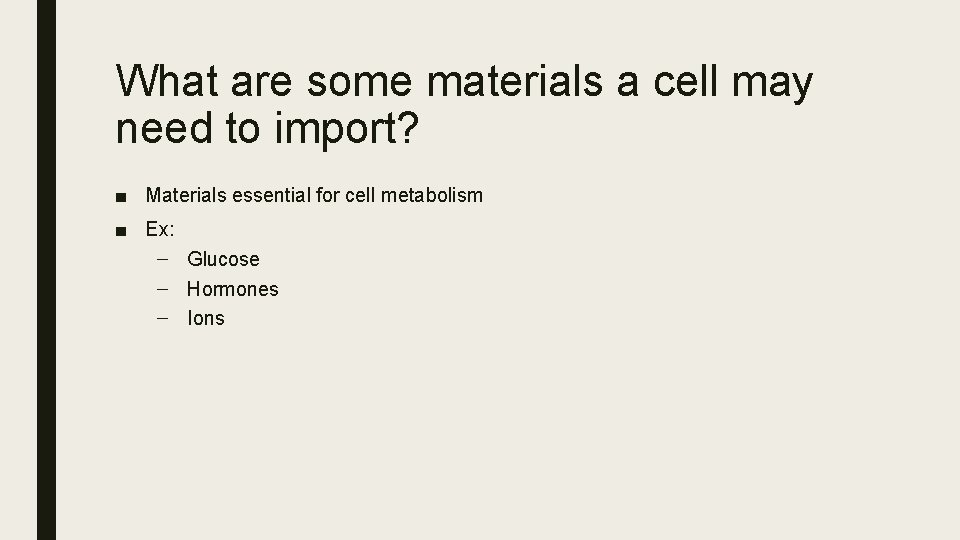 What are some materials a cell may need to import?

■ Materials essential for cell metabolism
■ Ex:
– Glucose
– Hormones
– Ions